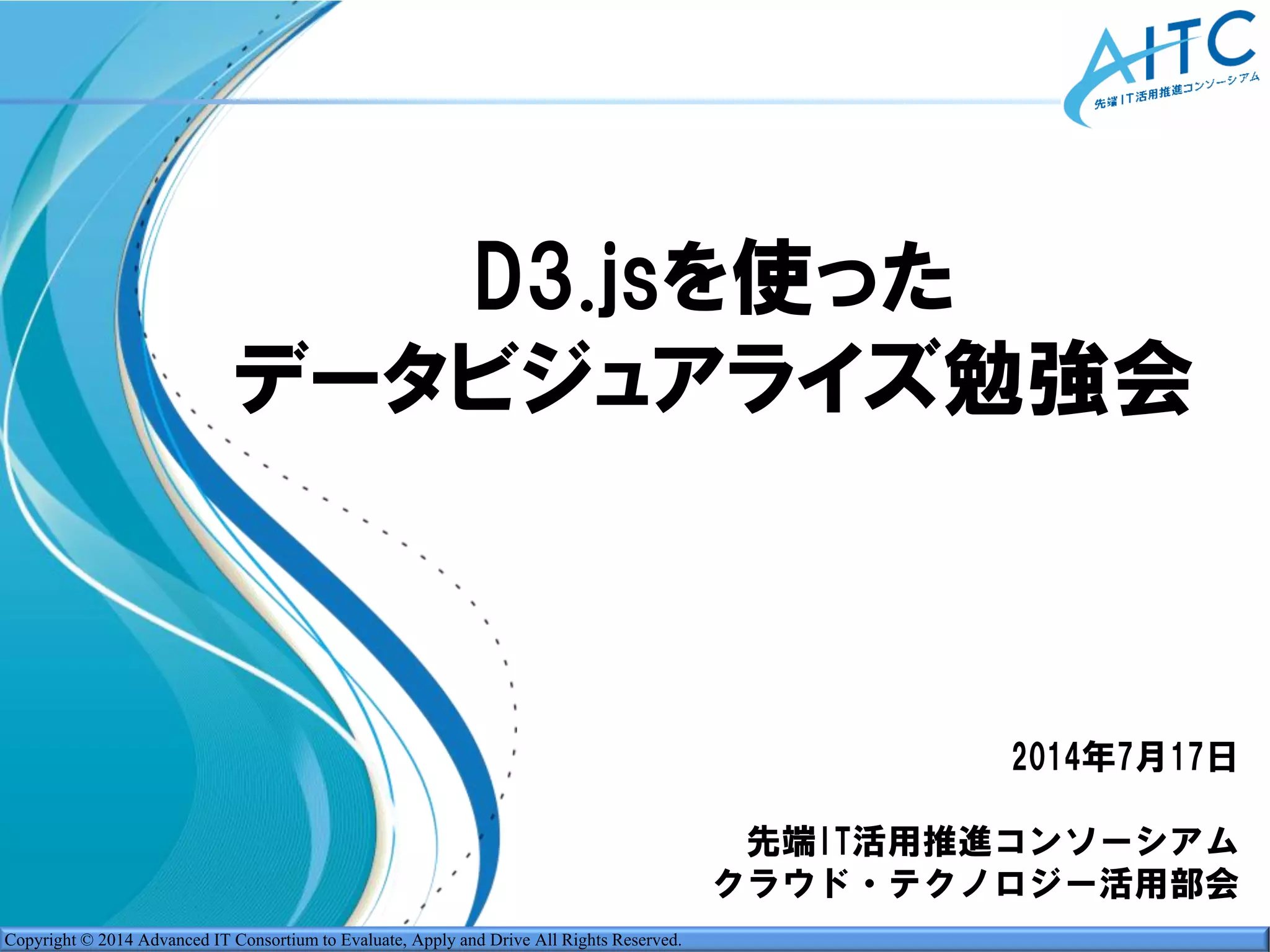 AITC
先端IT活用推進コンソーシアム

D3.jsを使った
データビジュアライズ勉強会

2014年7月17日

先端IT活用推進コンソーシアム
クラウド・テクノロジー活用部会

Copyright © 2014 Advanced IT Consortium to Evaluate, Apply and Drive All Rights Reserved.